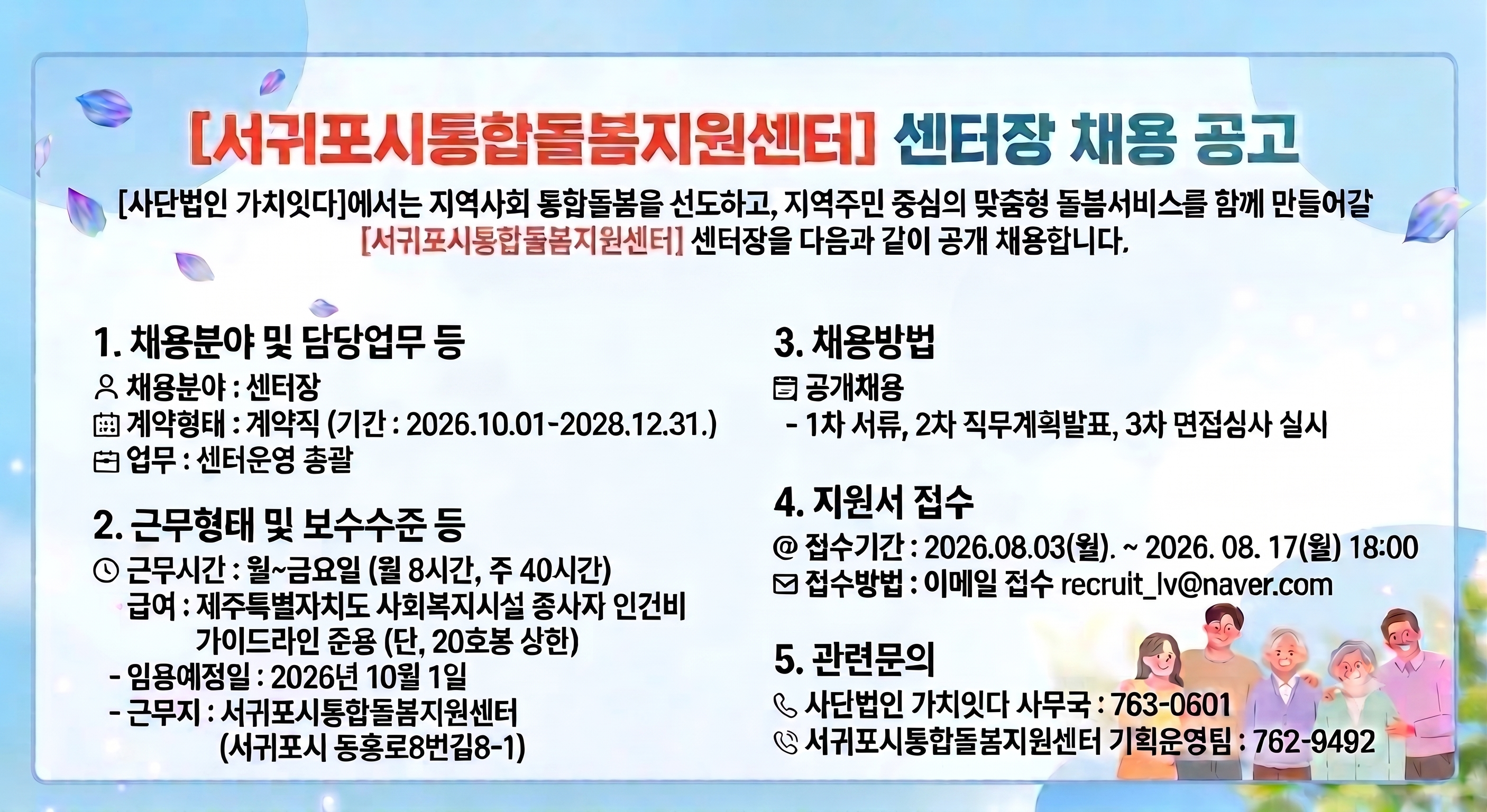 [서귀포시통합돌봄지원센터] 센터장 채용 공고

[사단법인 가치잇다]에서는 지역사회 통합돌봄을 선도하고, 지역주민 중심의 맞춤형 돌봄서비스를 함께 만들어갈 [서귀포시통합돌봄지원센터] 센터장을 다음과 같이 공개 채용합니다.

1. 채용분야 및 담당업무 등
채용분야 : 센터장
계약형태 : 계약직 (기간 : 2026.10.01-2028.12.31.)
업무 : 센터운영 총괄

2. 근무형태 및 보수수준 등
근무시간 : 월~금요일 (월 8시간, 주 40시간)
급여 : 제주특별자치도 사회복지시설 종사자 인건비 가이드라인 준용 (단, 20호봉 상한)
- 임용예정일 : 2026년 10월 1일
- 근무지 : 서귀포시통합돌봄지원센터 (서귀포시 동홍로8번길8-1)

3. 채용방법
공개채용
- 1차 서류, 2차 직무계획발표, 3차 면접심사 실시

4. 지원서 접수
@ 접수기간 : 2026.08.03(월). ~ 2026. 08. 17(월) 18:00
접수방법 : 이메일 접수 recruit_lv@naver.com

5. 관련문의
사단법인 가치잇다 사무국 : 763-0601
서귀포시통합돌봄지원센터 기획운영팀 : 762-9492